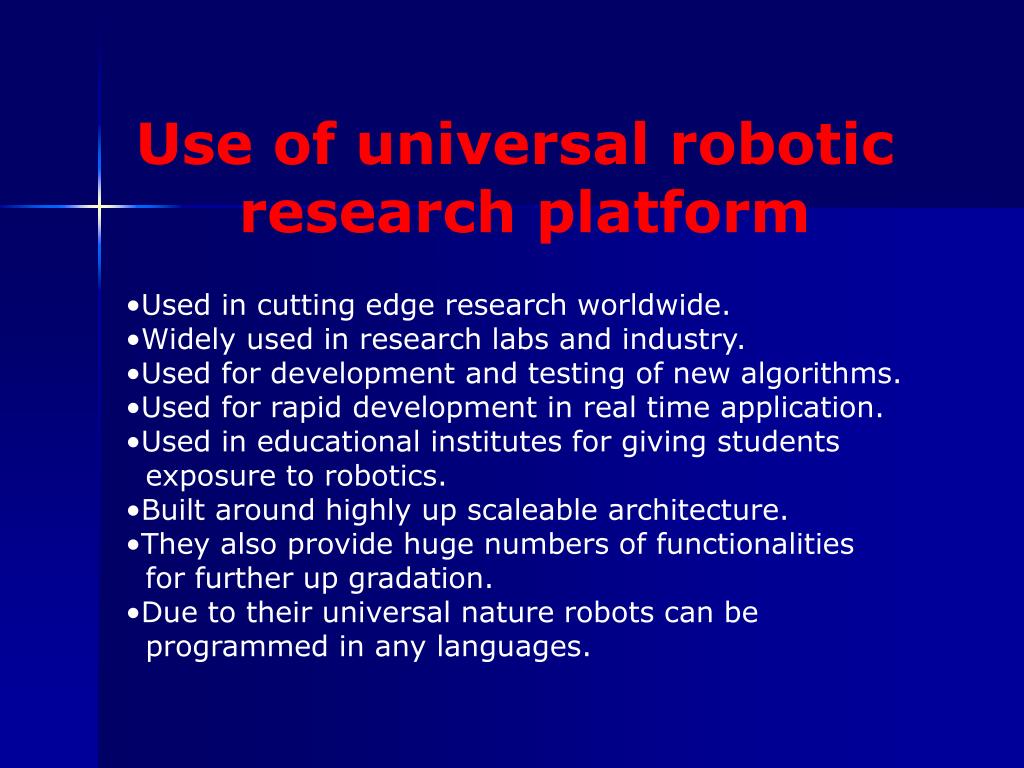 Use of universal robotic research platform

•Used in cutting edge research worldwide.
•Widely used in research labs and industry.
•Used for development and testing of new algorithms.
•Used for rapid development in real time application.
•Used in educational institutes for giving students exposure to robotics.
•Built around highly up scaleable architecture.
•They also provide huge numbers of functionalities for further up gradation.
•Due to their universal nature robots can be programmed in any languages.